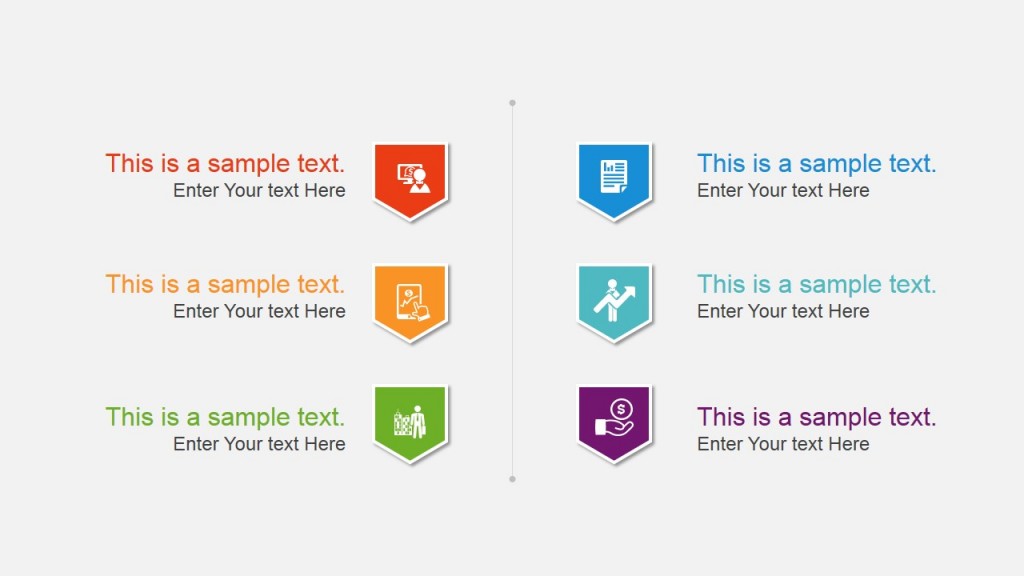 This is a sample text.
Enter Your text Here

This is a sample text.
Enter Your text Here

This is a sample text.
Enter Your text Here

This is a sample text.
Enter Your text Here

This is a sample text.
Enter Your text Here

This is a sample text.
Enter Your text Here